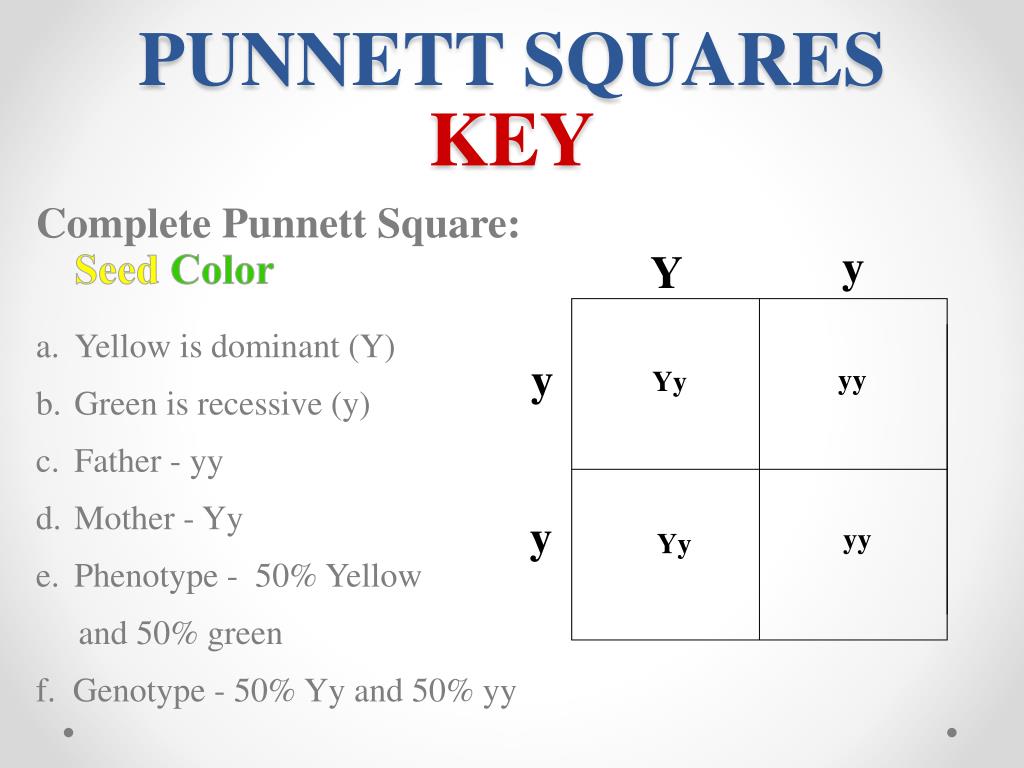 PUNNETT SQUARES
KEY

Complete Punnett Square:
Seed Color

a. Yellow is dominant (Y)
b. Green is recessive (y)
c. Father - yy
d. Mother - Yy
e. Phenotype - 50% Yellow and 50% green
f. Genotype - 50% Yy and 50% yy

| | Y | y |
|---|---|---|
| y | Yy | yy |
| y | Yy | yy |